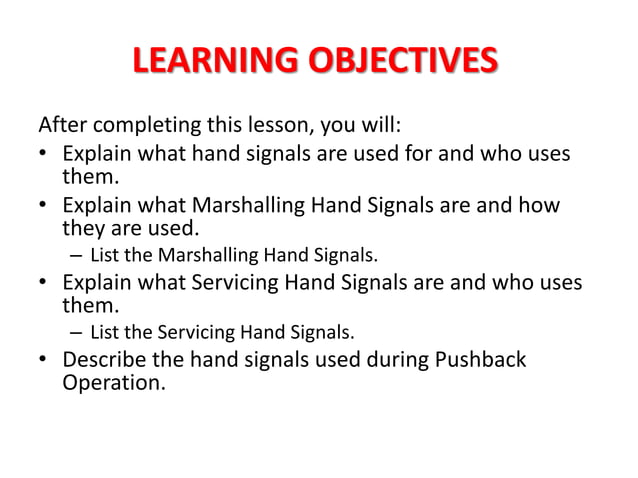 LEARNING OBJECTIVES

After completing this lesson, you will:

• Explain what hand signals are used for and who uses them.
• Explain what Marshalling Hand Signals are and how they are used.
  – List the Marshalling Hand Signals.
• Explain what Servicing Hand Signals are and who uses them.
  – List the Servicing Hand Signals.
• Describe the hand signals used during Pushback Operation.